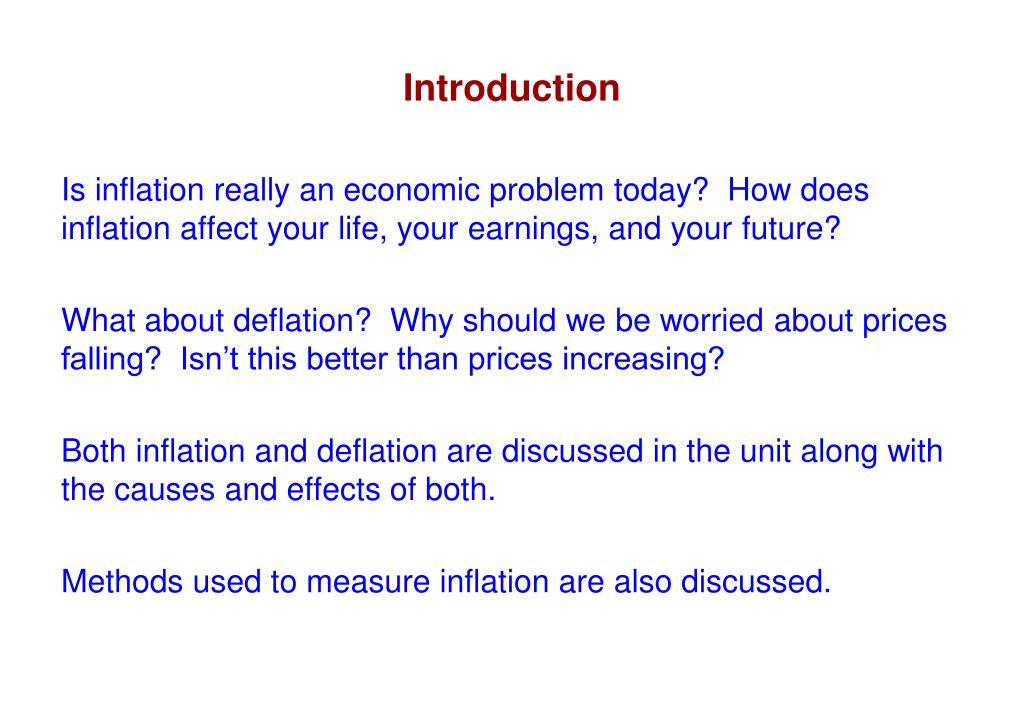 Introduction

Is inflation really an economic problem today? How does inflation affect your life, your earnings, and your future?

What about deflation? Why should we be worried about prices falling? Isn’t this better than prices increasing?

Both inflation and deflation are discussed in the unit along with the causes and effects of both.

Methods used to measure inflation are also discussed.